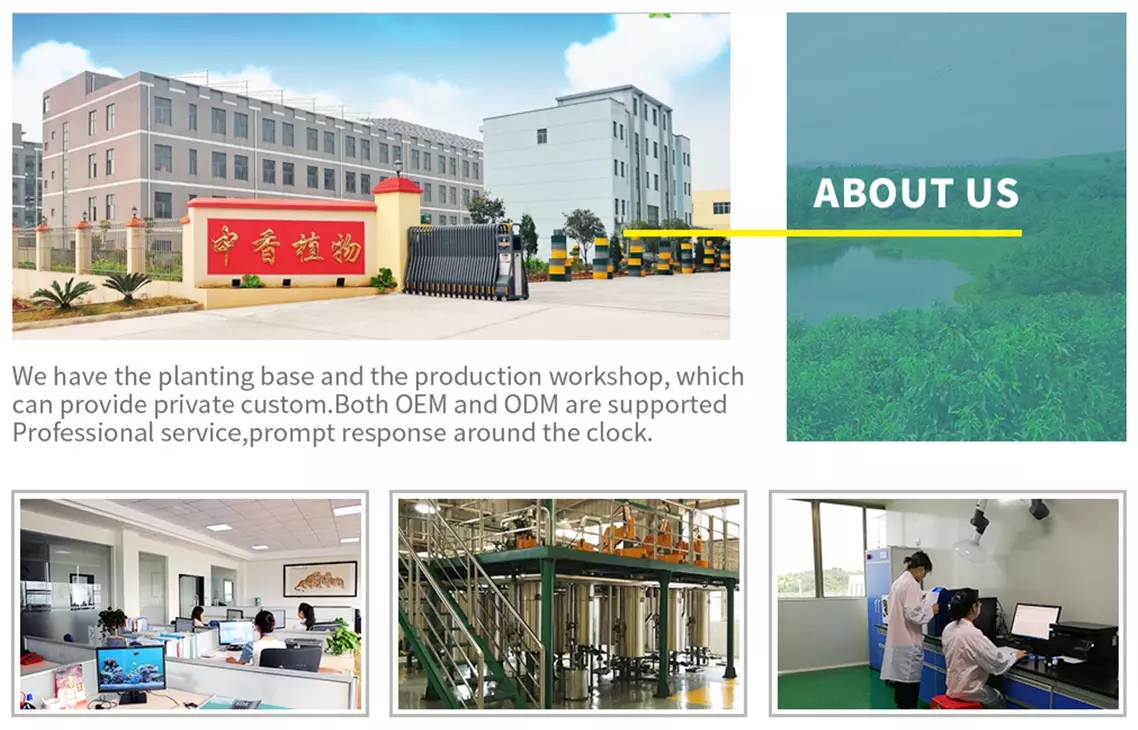 中香植物

ABOUT US

We have the planting base and the production workshop, which can provide private custom.Both OEM and ODM are supported Professional service,prompt response around the clock.